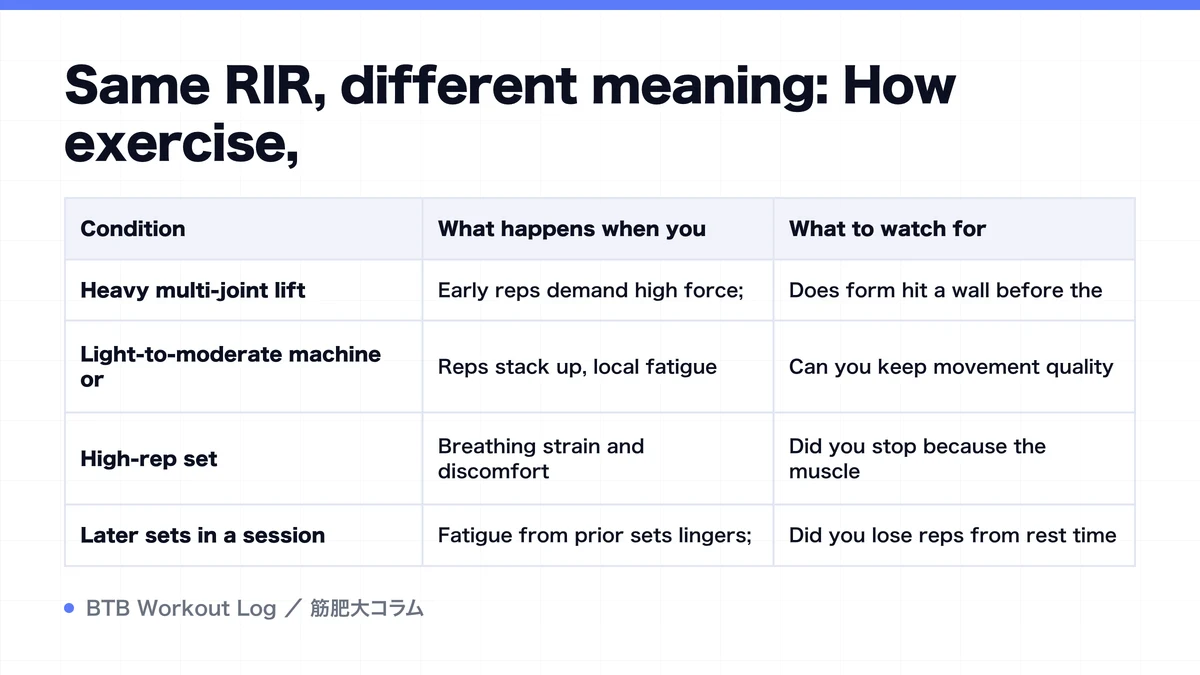 Same RIR, different meaning: How exercise,

| Condition | What happens when you | What to watch for |
|---|---|---|
| Heavy multi-joint lift | Early reps demand high force; | Does form hit a wall before the |
| Light-to-moderate machine or | Reps stack up, local fatigue | Can you keep movement quality |
| High-rep set | Breathing strain and discomfort | Did you stop because the muscle |
| Later sets in a session | Fatigue from prior sets lingers; | Did you lose reps from rest time |

BTB Workout Log ／ 筋肥大コラム